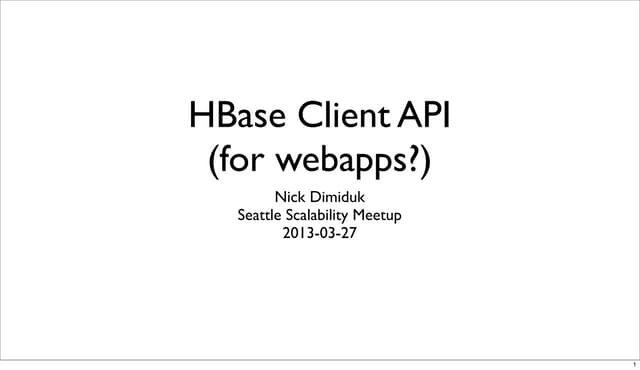 HBase Client API
(for webapps?)

Nick Dimiduk
Seattle Scalability Meetup
2013-03-27

1